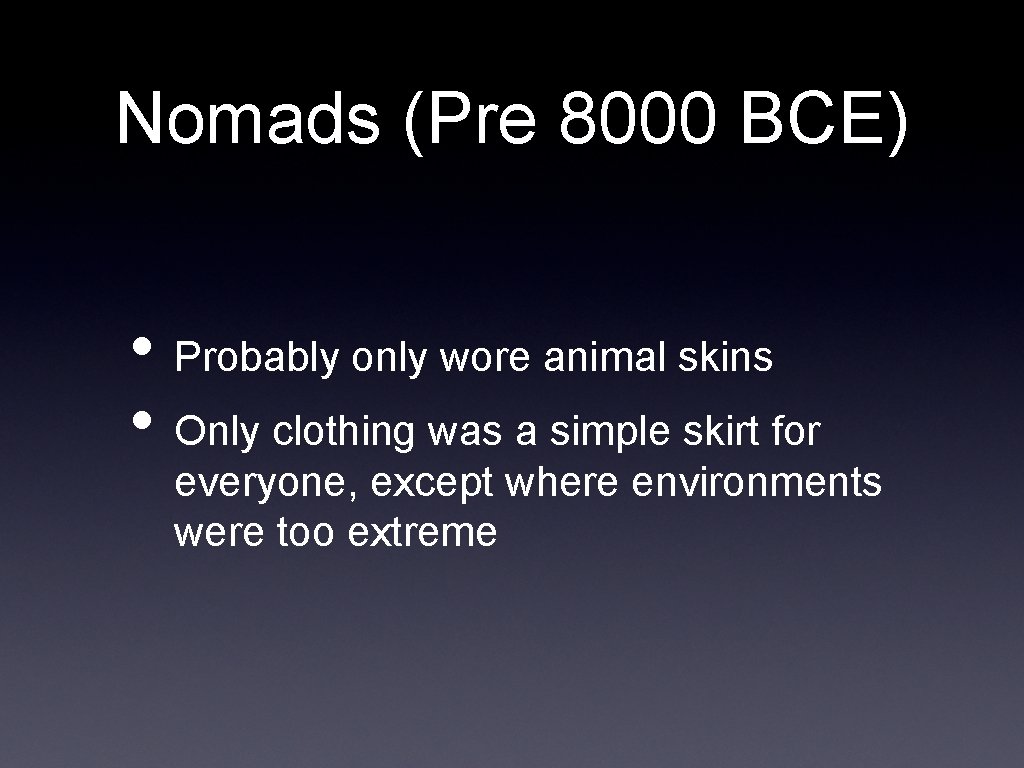 Nomads (Pre 8000 BCE)

• Probably only wore animal skins
• Only clothing was a simple skirt for everyone, except where environments were too extreme